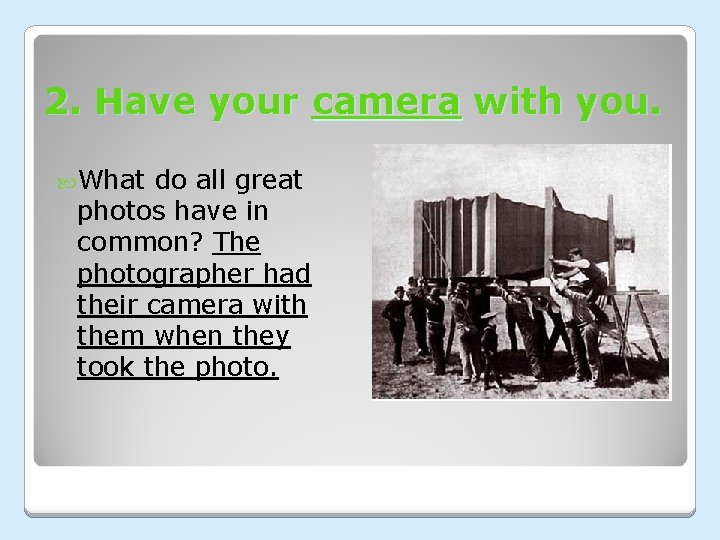 2. Have your camera with you.

What do all great photos have in common? The photographer had their camera with them when they took the photo.